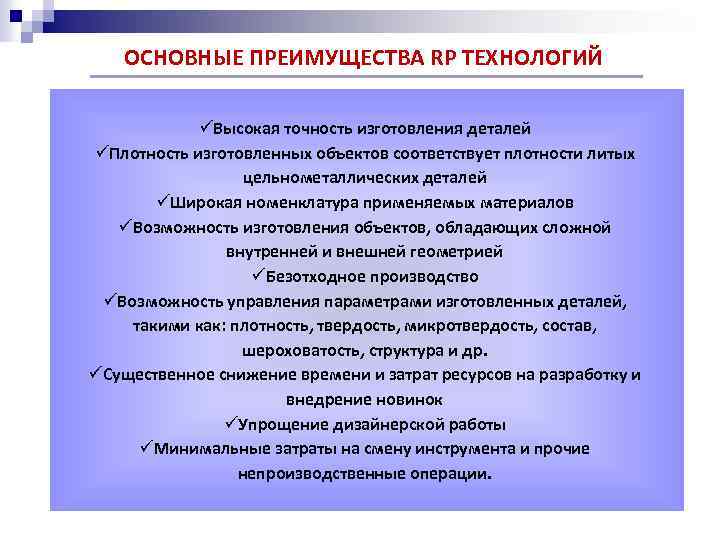 ОСНОВНЫЕ ПРЕИМУЩЕСТВА RP ТЕХНОЛОГИЙ

✓Высокая точность изготовления деталей
✓Плотность изготовленных объектов соответствует плотности литых цельнометаллических деталей
✓Широкая номенклатура применяемых материалов
✓Возможность изготовления объектов, обладающих сложной внутренней и внешней геометрией
✓Безотходное производство
✓Возможность управления параметрами изготовленных деталей, такими как: плотность, твердость, микротвердость, состав, шероховатость, структура и др.
✓Существенное снижение времени и затрат ресурсов на разработку и внедрение новинок
✓Упрощение дизайнерской работы
✓Минимальные затраты на смену инструмента и прочие непроизводственные операции.